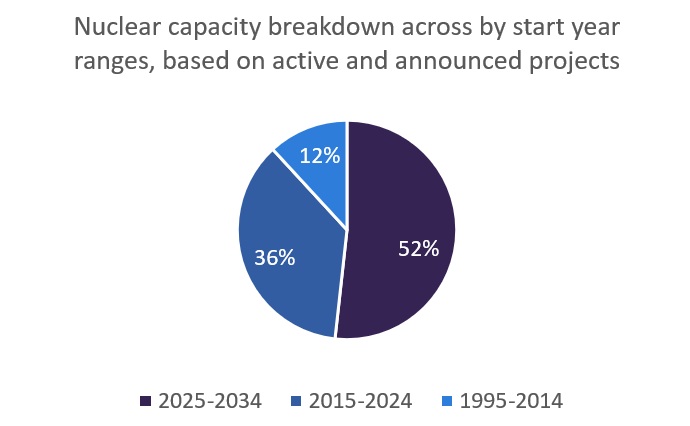 Nuclear capacity breakdown across by start year ranges, based on active and announced projects

12%

36%

52%

2025-2034 2015-2024 1995-2014